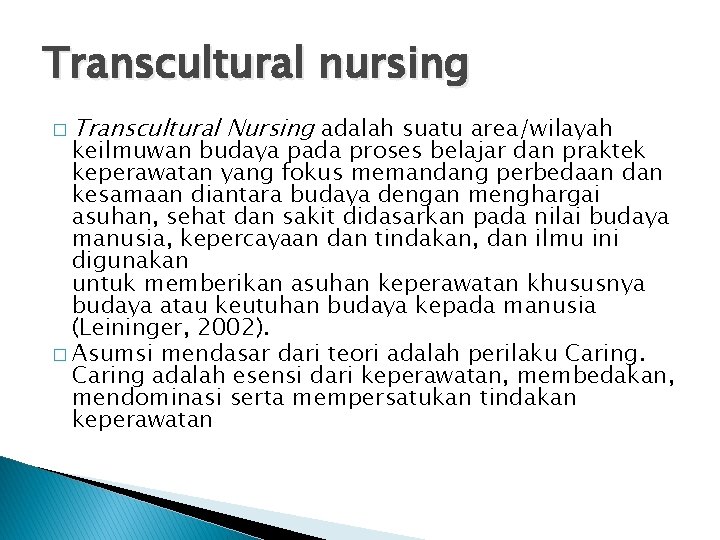 Transcultural nursing

□ Transcultural Nursing adalah suatu area/wilayah keilmuwan budaya pada proses belajar dan praktek keperawatan yang fokus memandang perbedaan dan kesamaan diantara budaya dengan menghargai asuhan, sehat dan sakit didasarkan pada nilai budaya manusia, kepercayaan dan tindakan, dan ilmu ini digunakan
untuk memberikan asuhan keperawatan khususnya budaya atau keutuhan budaya kepada manusia (Leininger, 2002).

□ Asumsi mendasar dari teori adalah perilaku Caring. Caring adalah esensi dari keperawatan, membedakan, mendominasi serta mempersatukan tindakan keperawatan